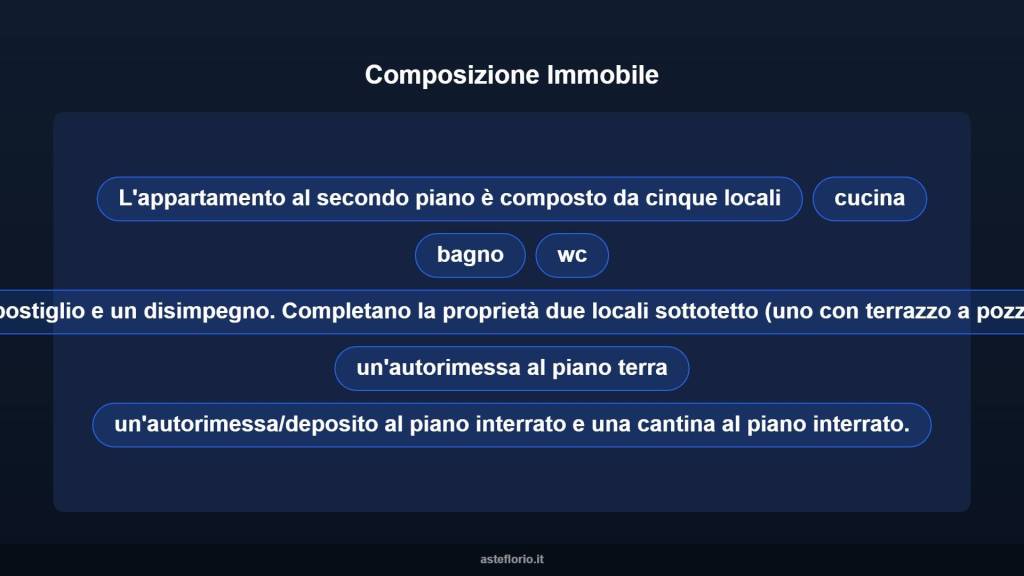 Composizione Immobile

L'appartamento al secondo piano è composto da cinque locali

cucina

bagno

wc

postiglio e un disimpegno. Completano la proprietà due locali sottotetto (uno con terrazzo a pozz

un'autorimessa al piano terra

un'autorimessa/deposito al piano interrato e una cantina al piano interrato.

asteflorio.it